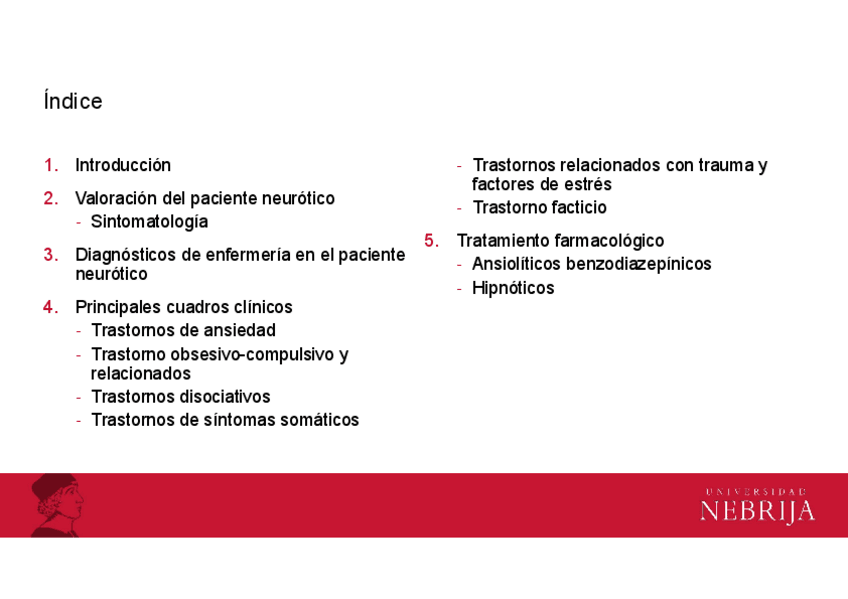 Índice

1. Introducción

2. Valoración del paciente neurótico
- Sintomatología

3. Diagnósticos de enfermería en el paciente neurótico

4. Principales cuadros clínicos
- Trastornos de ansiedad
- Trastorno obsesivo-compulsivo y relacionados
- Trastornos disociativos
- Trastornos de síntomas somáticos
- Trastornos relacionados con trauma y factores de estrés
- Trastorno facticio

5. Tratamiento farmacológico
- Ansiolíticos benzodiazepínicos
- Hipnóticos

UNIVERSIDAD
NEBRIJA